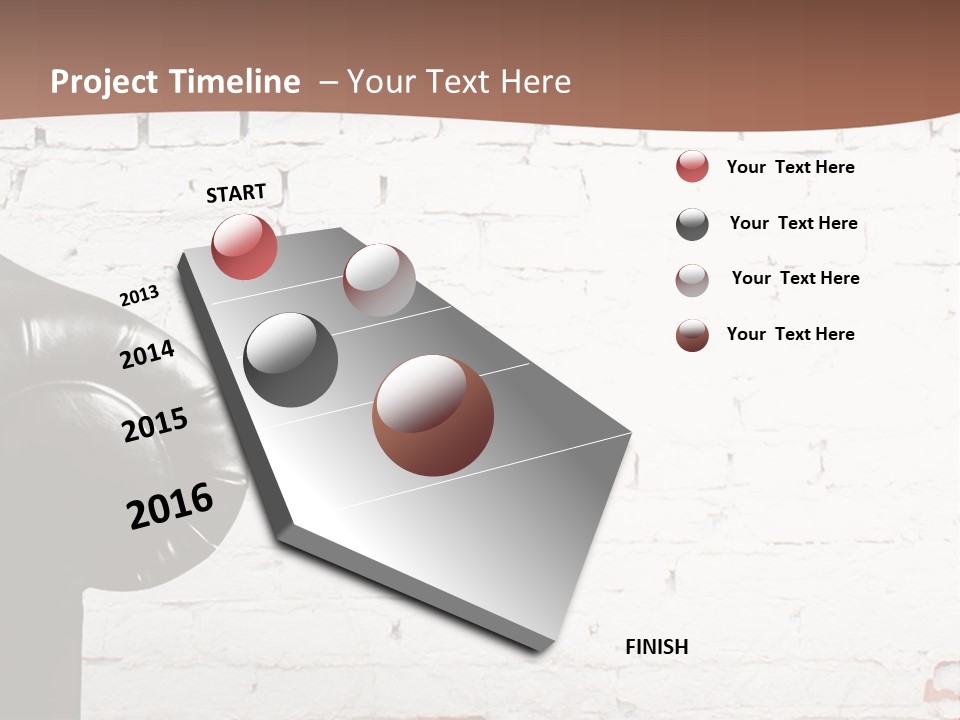 Project Timeline – Your Text Here

START

2013

2014

2015

2016

FINISH

Your Text Here

Your Text Here

Your Text Here

Your Text Here